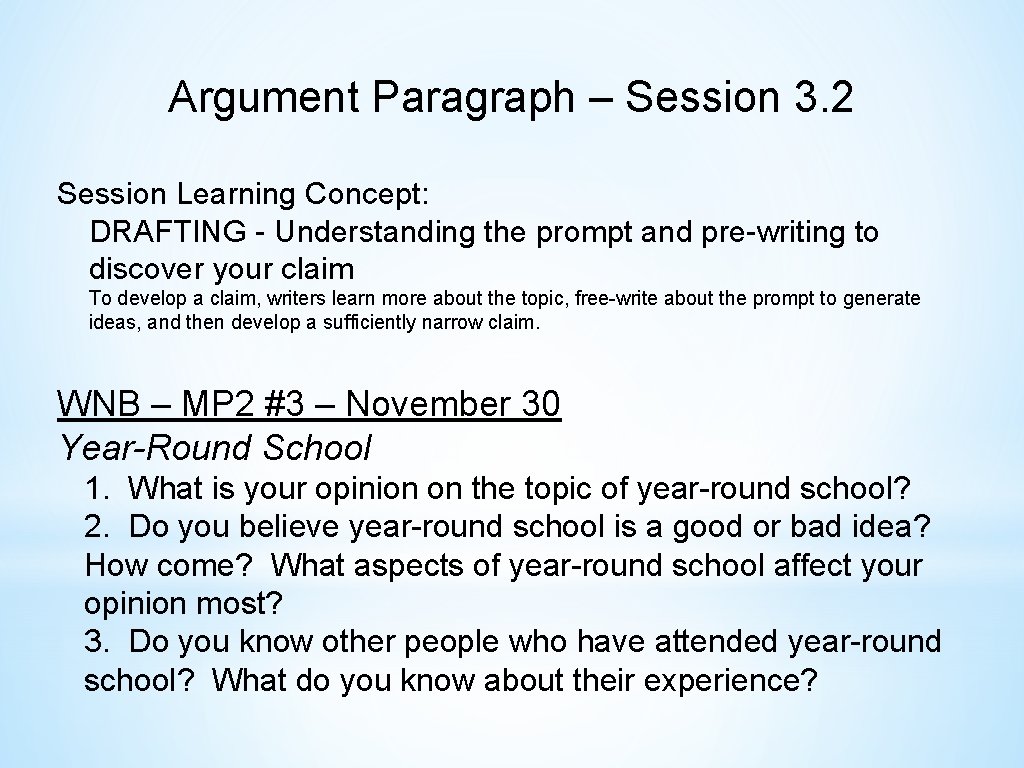 Argument Paragraph – Session 3.2

Session Learning Concept:
DRAFTING - Understanding the prompt and pre-writing to discover your claim

To develop a claim, writers learn more about the topic, free-write about the prompt to generate ideas, and then develop a sufficiently narrow claim.

WNB – MP2 #3 – November 30
Year-Round School

1. What is your opinion on the topic of year-round school?
2. Do you believe year-round school is a good or bad idea? How come? What aspects of year-round school affect your opinion most?
3. Do you know other people who have attended year-round school? What do you know about their experience?